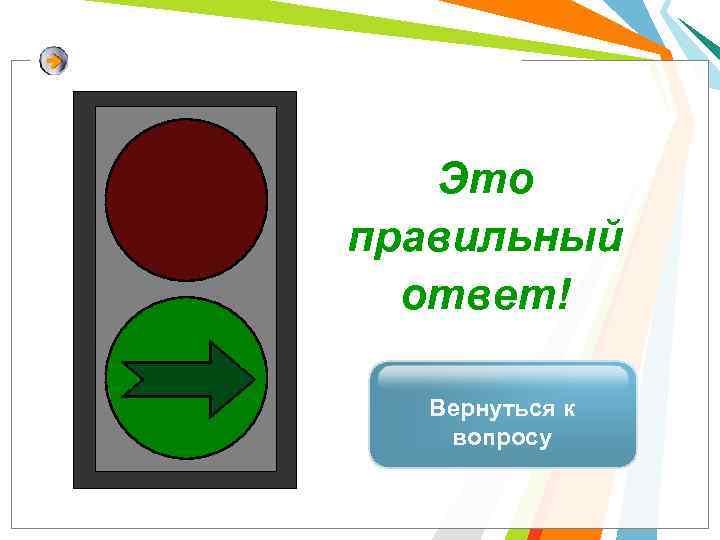 Это правильный ответ!

Вернуться к вопросу